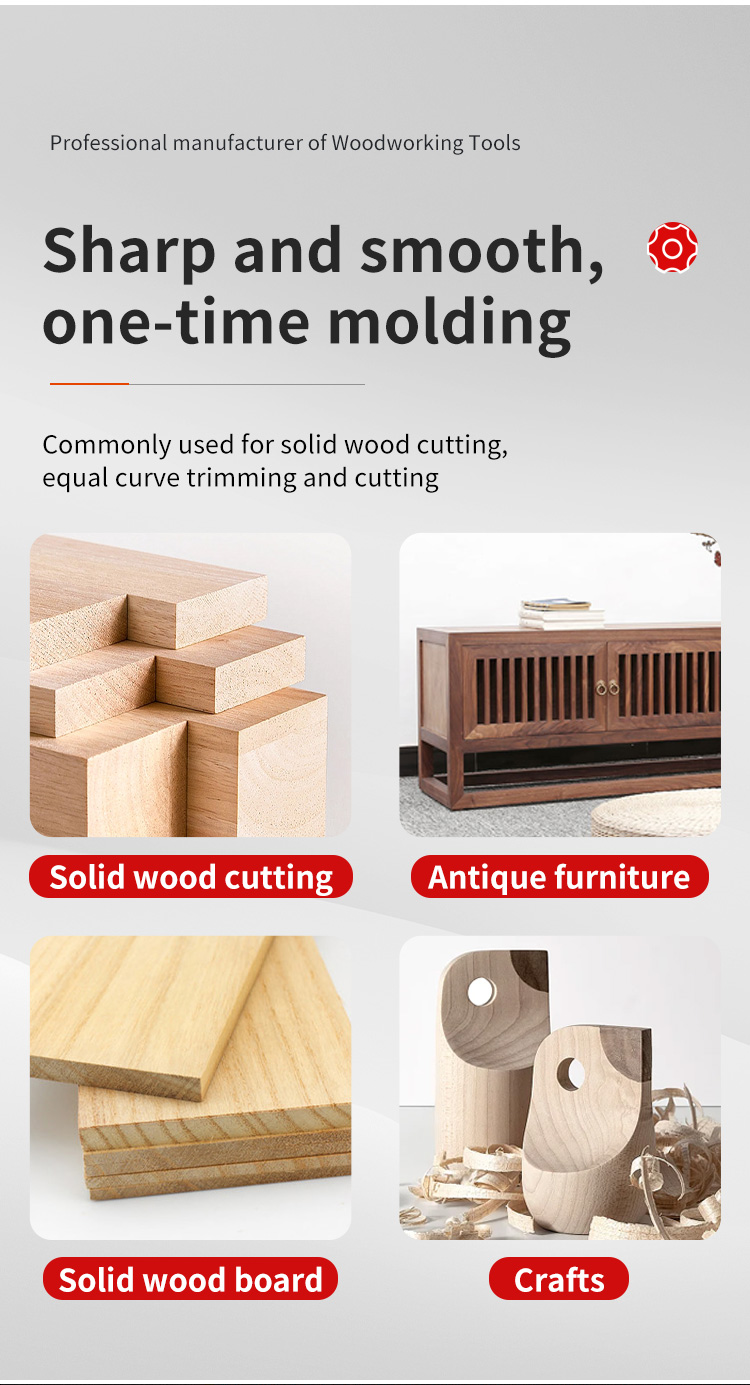 Professional manufacturer of Woodworking Tools

Sharp and smooth, one-time molding

Commonly used for solid wood cutting, equal curve trimming and cutting

Solid wood cutting

Antique furniture

Solid wood board

Crafts